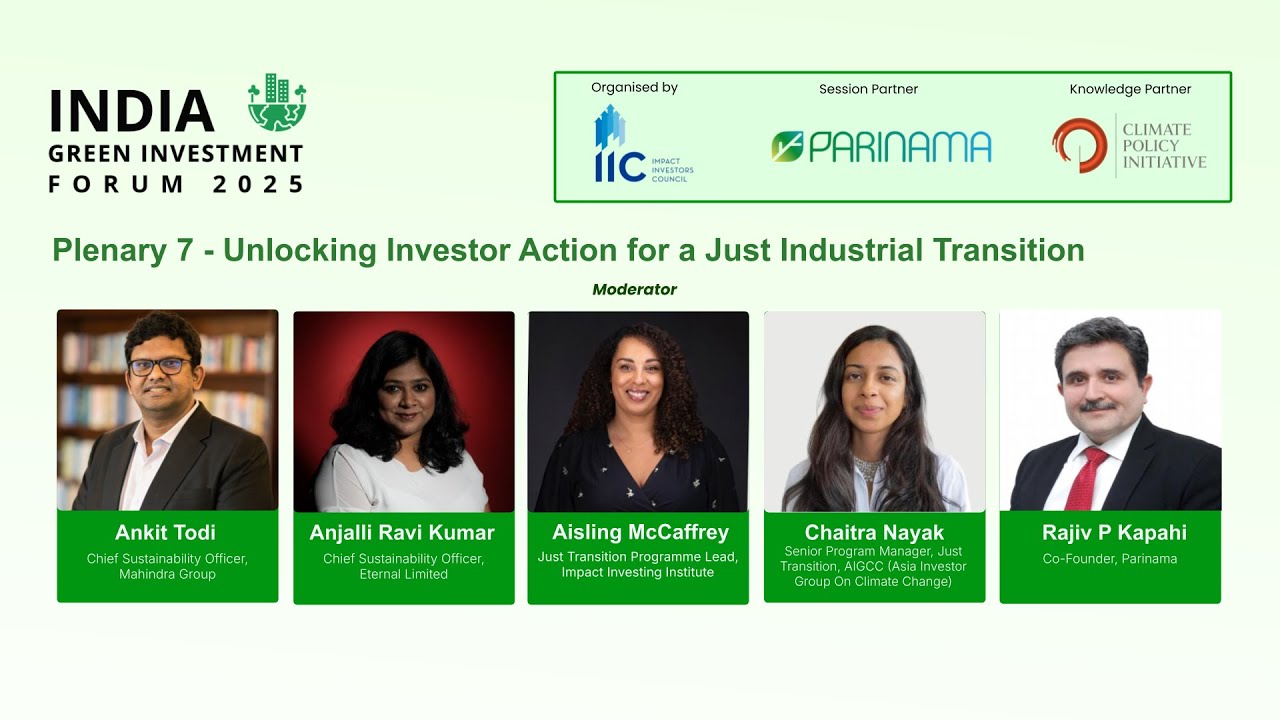 INDIA
GREEN INVESTMENT
FORUM 2025

Organised by
IIC IMPACT INVESTORS COUNCIL

Session Partner
PARINAMA

Knowledge Partner
CLIMATE POLICY INITIATIVE

Plenary 7 - Unlocking Investor Action for a Just Industrial Transition

Moderator

Ankit Todi
Chief Sustainability Officer, Mahindra Group

Anjalli Ravi Kumar
Chief Sustainability Officer, Eternal Limited

Aisling McCaffrey
Just Transition Programme Lead, Impact Investing Institute

Chaitra Nayak
Senior Program Manager, Just Transition, AIGCC (Asia Investor Group On Climate Change)

Rajiv P Kapahi
Co-Founder, Parinama